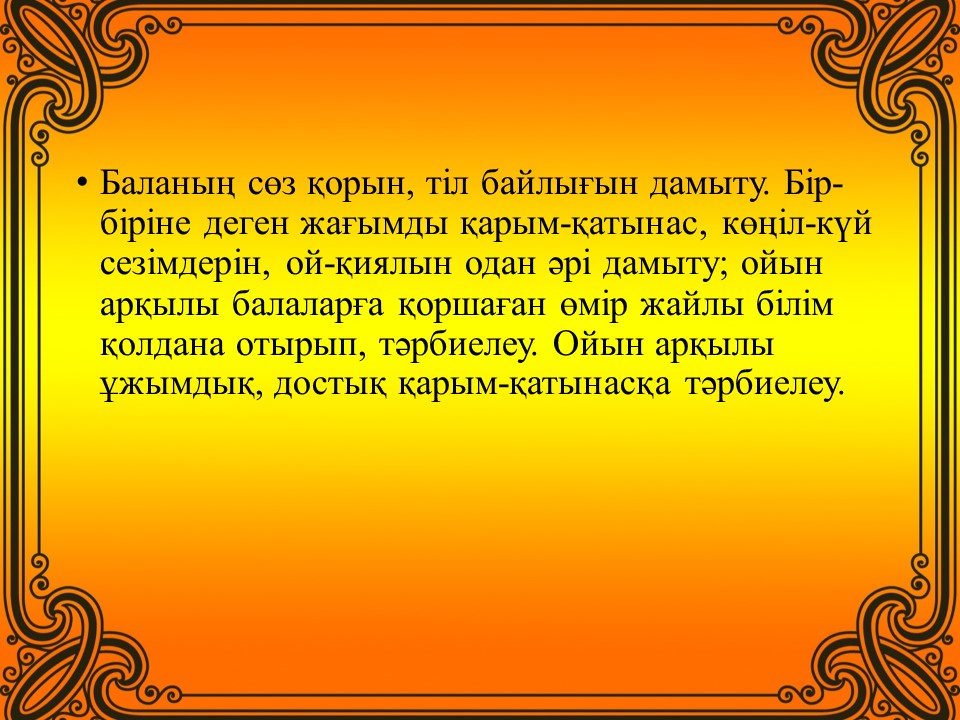 • Баланың сөз қорын, тіл байлығын дамыту. Бір-біріне деген жағымды қарым-қатынас, көңіл-күй сезімдерін, ой-қиялын одан әрі дамыту; ойын арқылы балаларға қоршаған өмір жайлы білім қолдана отырып, тәрбиелеу. Ойын арқылы ұжымдық, достық қарым-қатынасқа тәрбиелеу.